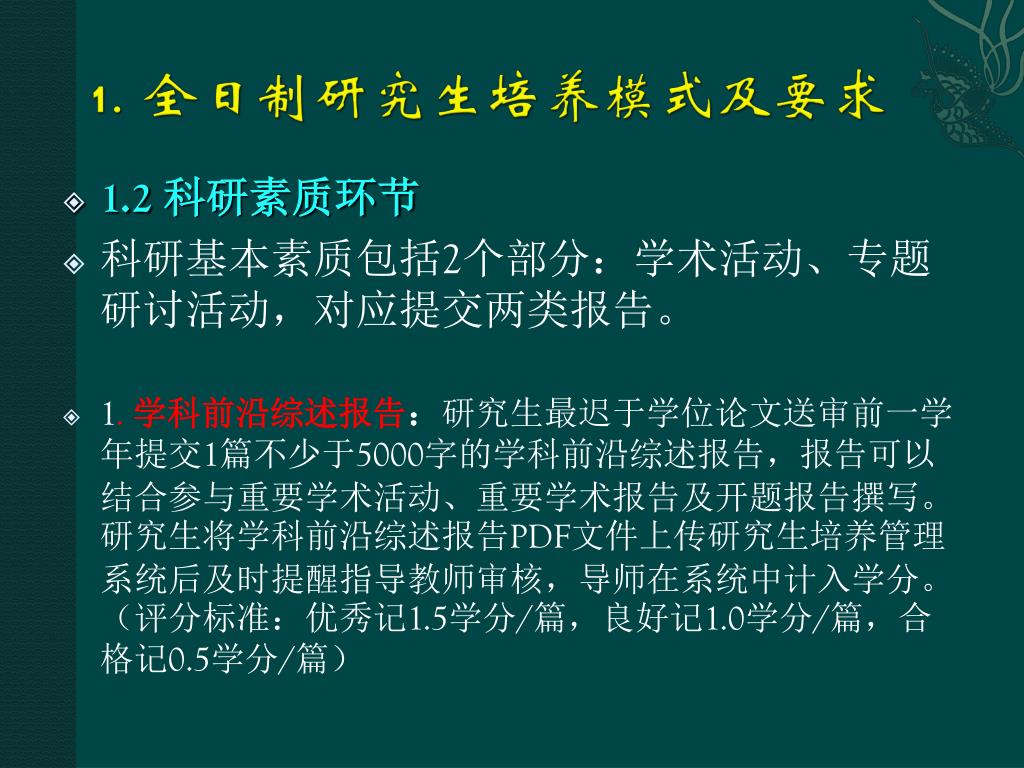 1. 全日制研究生培养模式及要求

1.2 科研素质环节

科研基本素质包括2个部分：学术活动、专题研讨活动，对应提交两类报告。

1. 学科前沿综述报告：研究生最迟于学位论文送审前一学年提交1篇不少于5000字的学科前沿综述报告，报告可以结合参与重要学术活动、重要学术报告及开题报告撰写。研究生将学科前沿综述报告PDF文件上传研究生培养管理系统后及时提醒指导教师审核，导师在系统中计入学分。（评分标准：优秀记1.5学分/篇，良好记1.0学分/篇，合格记0.5学分/篇）